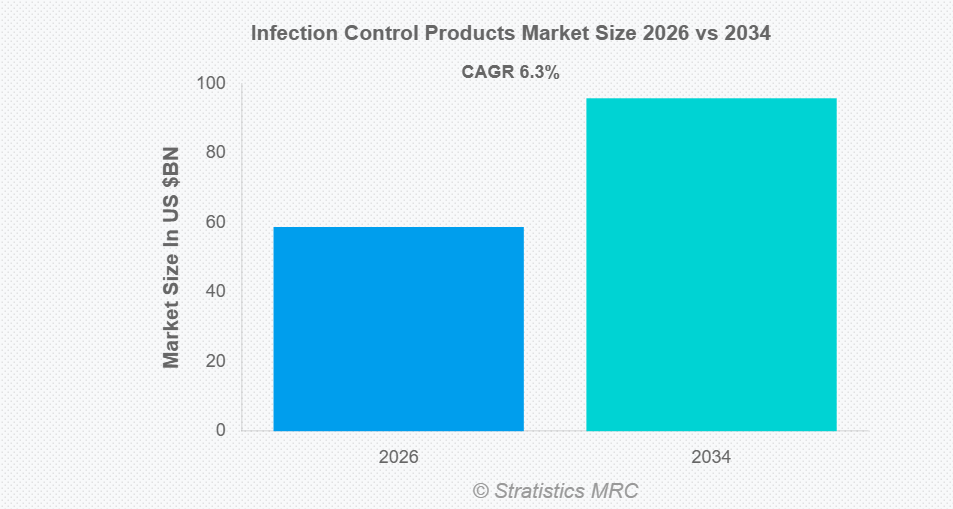 Infection Control Products Market Size 2026 vs 2034

CAGR 6.3%

Market Size In US $BN

100
80
60
40
20
0

2026
2034

© Stratistics MRC